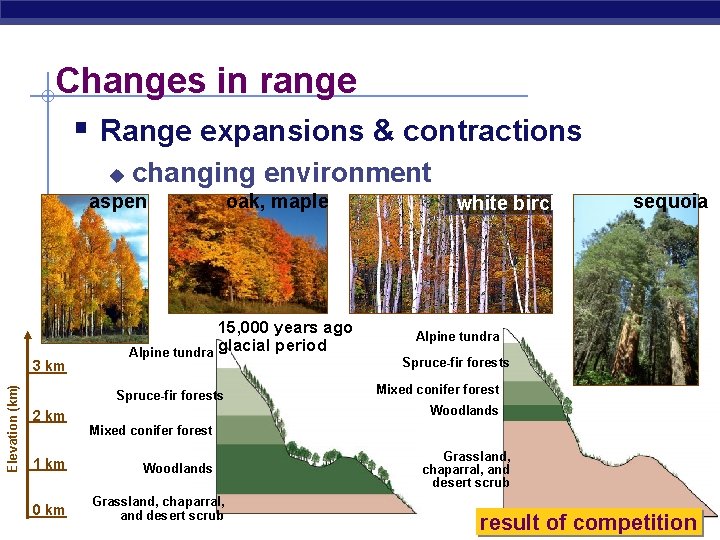 Changes in range

Range expansions & contractions

changing environment

aspen

oak, maple

white birc

sequoia

15,000 years ago
glacial period

Elevation (km)

3 km

2 km

1 km

0 km

Alpine tundra

Spruce-fir forests

Mixed conifer forest

Woodlands

Grassland, chaparral, and desert scrub

Alpine tundra

Spruce-fir forests

Mixed conifer forest

Woodlands

Grassland, chaparral, and desert scrub

result of competition